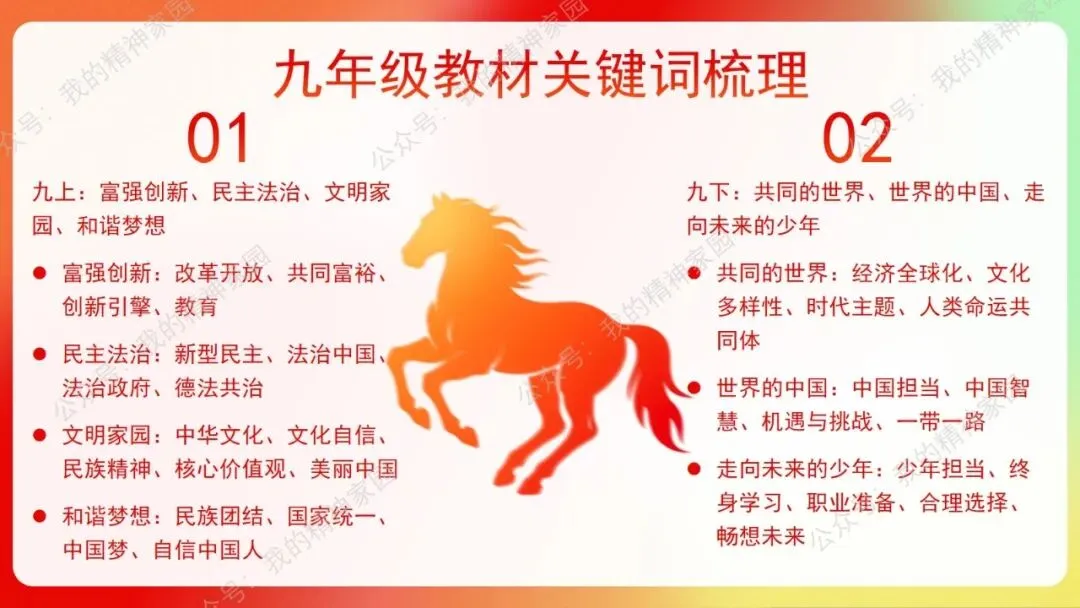 九年级教材关键词梳理

01

九上：富强创新、民主法治、文明家园、和谐梦想

● 富强创新：改革开放、共同富裕、创新引擎、教育

● 民主法治：新型民主、法治中国、法治政府、德法共治

● 文明家园：中华文化、文化自信、民族精神、核心价值观、美丽中国

● 和谐梦想：民族团结、国家统一、中国梦、自信中国人

02

九下：共同的世界、世界的中国、走向未来的少年

● 共同的世界：经济全球化、文化多样性、时代主题、人类命运共同体

● 世界的中国：中国担当、中国智慧、机遇与挑战、一带一路

● 走向未来的少年：少年担当、终身学习、职业准备、合理选择、畅想未来

公众号：我的精神家园